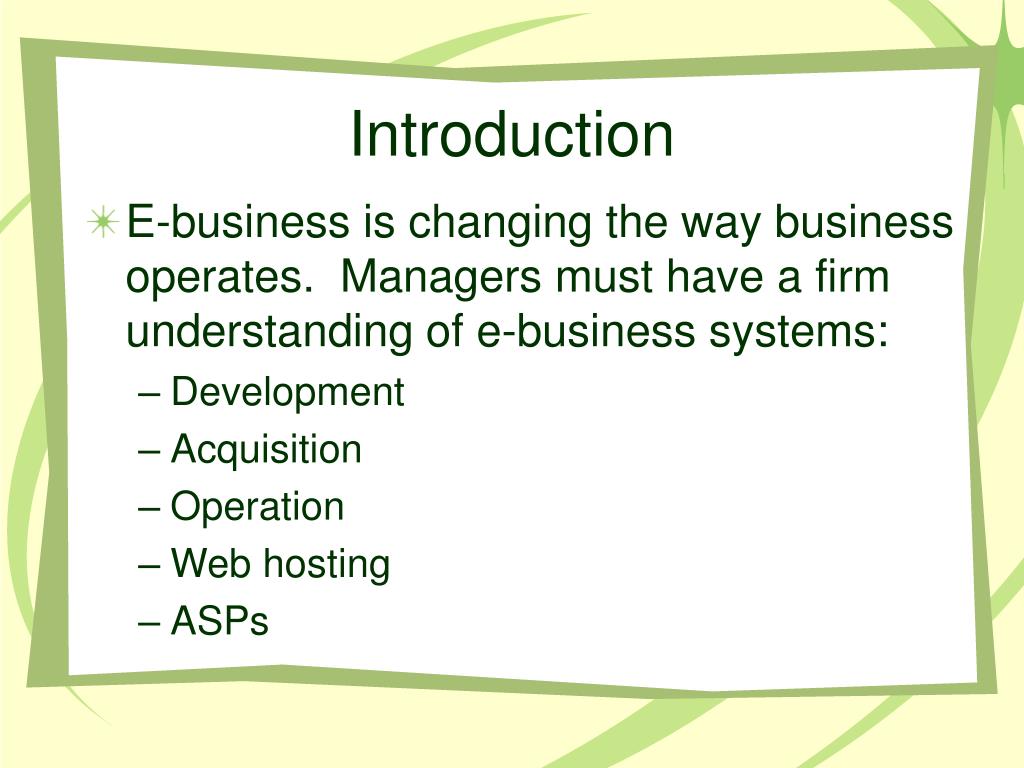 Introduction

E-business is changing the way business operates.  Managers must have a firm understanding of e-business systems:

– Development
– Acquisition
– Operation
– Web hosting
– ASPs